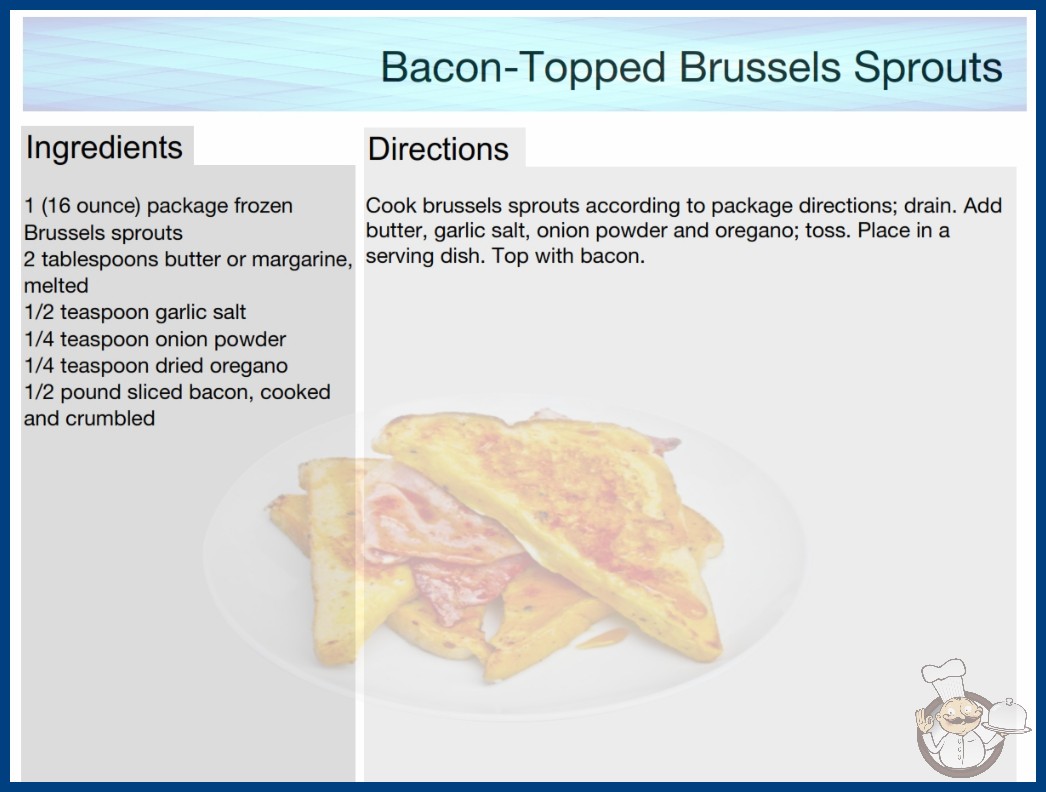 Bacon-Topped Brussels Sprouts

Ingredients

1 (16 ounce) package frozen Brussels sprouts
2 tablespoons butter or margarine, melted
1/2 teaspoon garlic salt
1/4 teaspoon onion powder
1/4 teaspoon dried oregano
1/2 pound sliced bacon, cooked and crumbled

Directions

Cook brussels sprouts according to package directions; drain. Add butter, garlic salt, onion powder and oregano; toss. Place in a serving dish. Top with bacon.